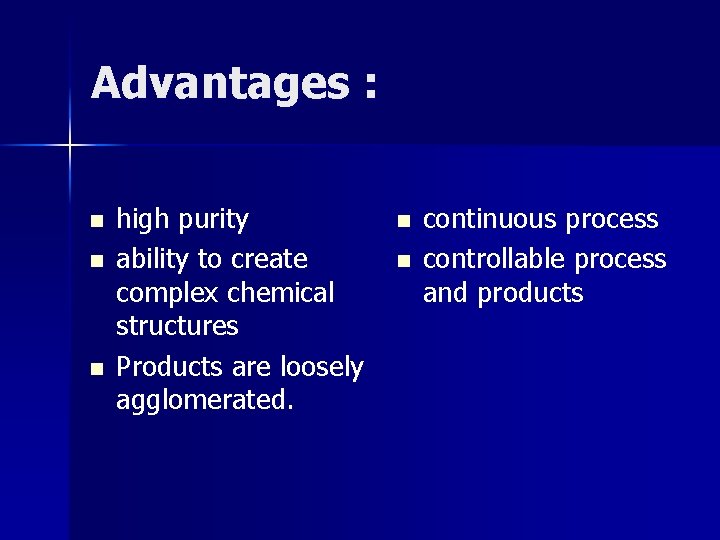 Advantages :

- high purity
- ability to create complex chemical structures
- Products are loosely agglomerated.

- continuous process
- controllable process and products